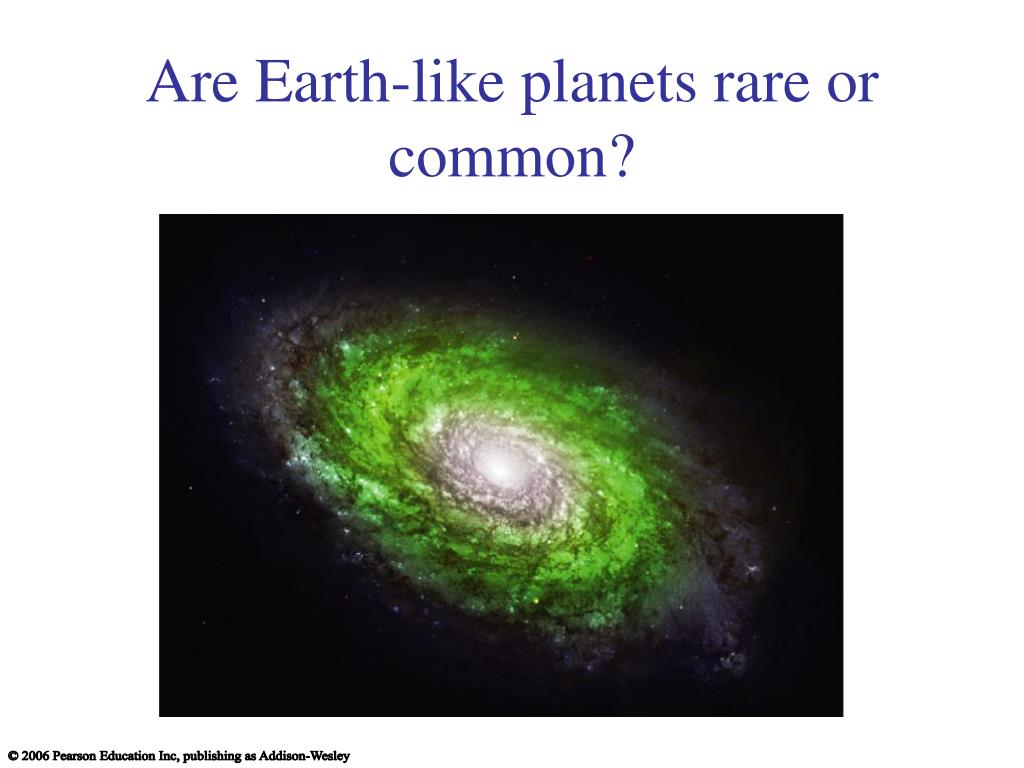 Are Earth-like planets rare or common?

© 2006 Pearson Education Inc, publishing as Addison-Wesley